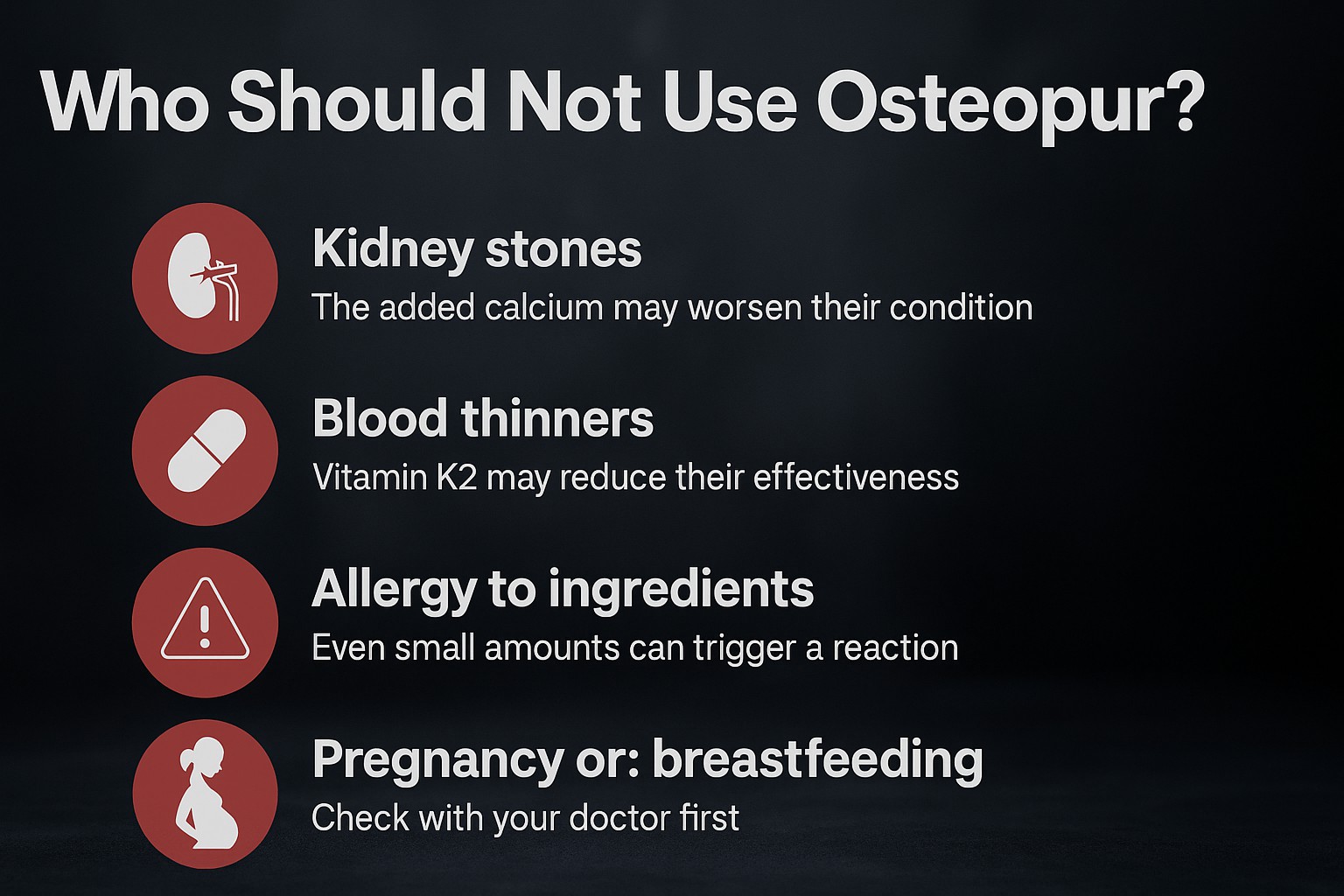 Who Should Not Use Osteopur?

Kidney stones
The added calcium may worsen their condition

Blood thinners
Vitamin K2 may reduce their effectiveness

Allergy to ingredients
Even small amounts can trigger a reaction

Pregnancy or: breastfeeding
Check with your doctor first